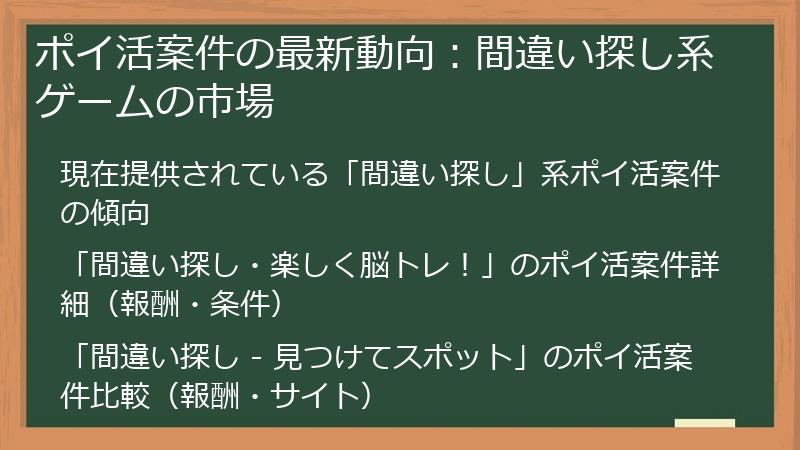 ポイ活案件の最新動向：間違い探し系ゲームの市場

現在提供されている「間違い探し」系ポイ活案件の傾向

「間違い探し・楽しく脳トレ！」のポイ活案件詳細（報酬・条件）

「間違い探し - 見つけてスポット」のポイ活案件比較（報酬・サイト）